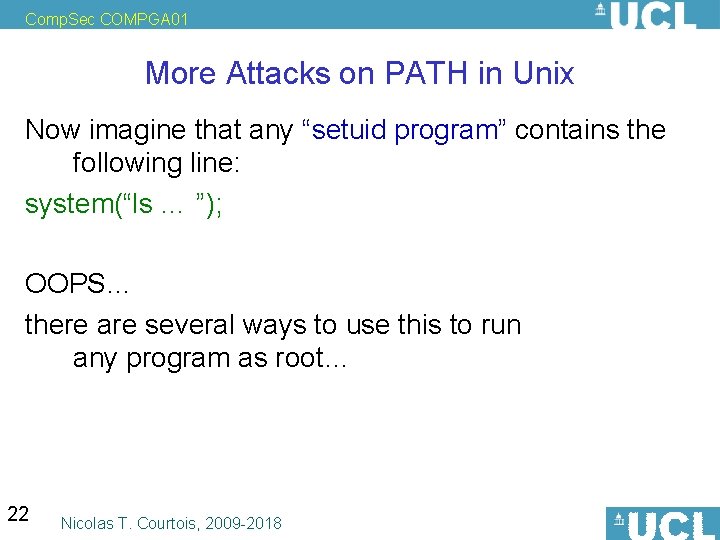 CompSec COMPGA01

UCL

More Attacks on PATH in Unix

Now imagine that any “setuid program” contains the following line:

system(“ls … ”);

OOPS…

there are several ways to use this to run any program as root…

22

Nicolas T. Courtois, 2009-2018

UCL